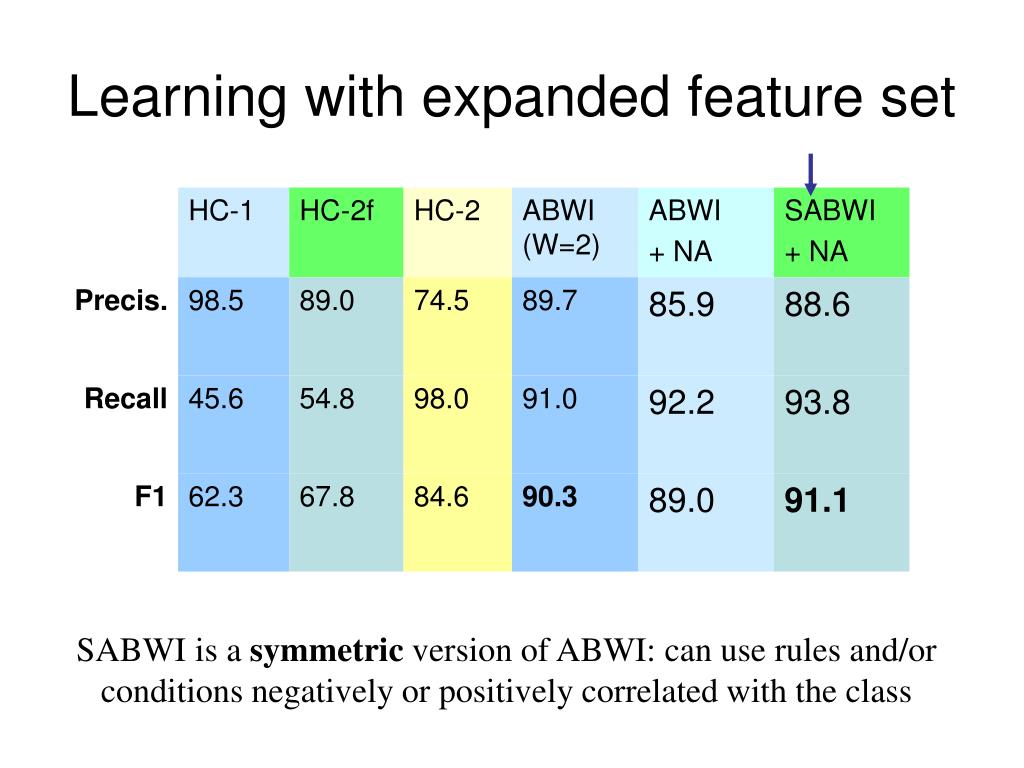 Learning with expanded feature set

| | HC-1 | HC-2f | HC-2 | ABWI (W=2) | ABWI + NA | SABWI + NA |
|---|---|---|---|---|---|---|
| **Precis.** | 98.5 | 89.0 | 74.5 | 89.7 | 85.9 | 88.6 |
| **Recall** | 45.6 | 54.8 | 98.0 | 91.0 | 92.2 | 93.8 |
| **F1** | 62.3 | 67.8 | 84.6 | **90.3** | 89.0 | **91.1** |

SABWI is a **symmetric** version of ABWI: can use rules and/or conditions negatively or positively correlated with the class